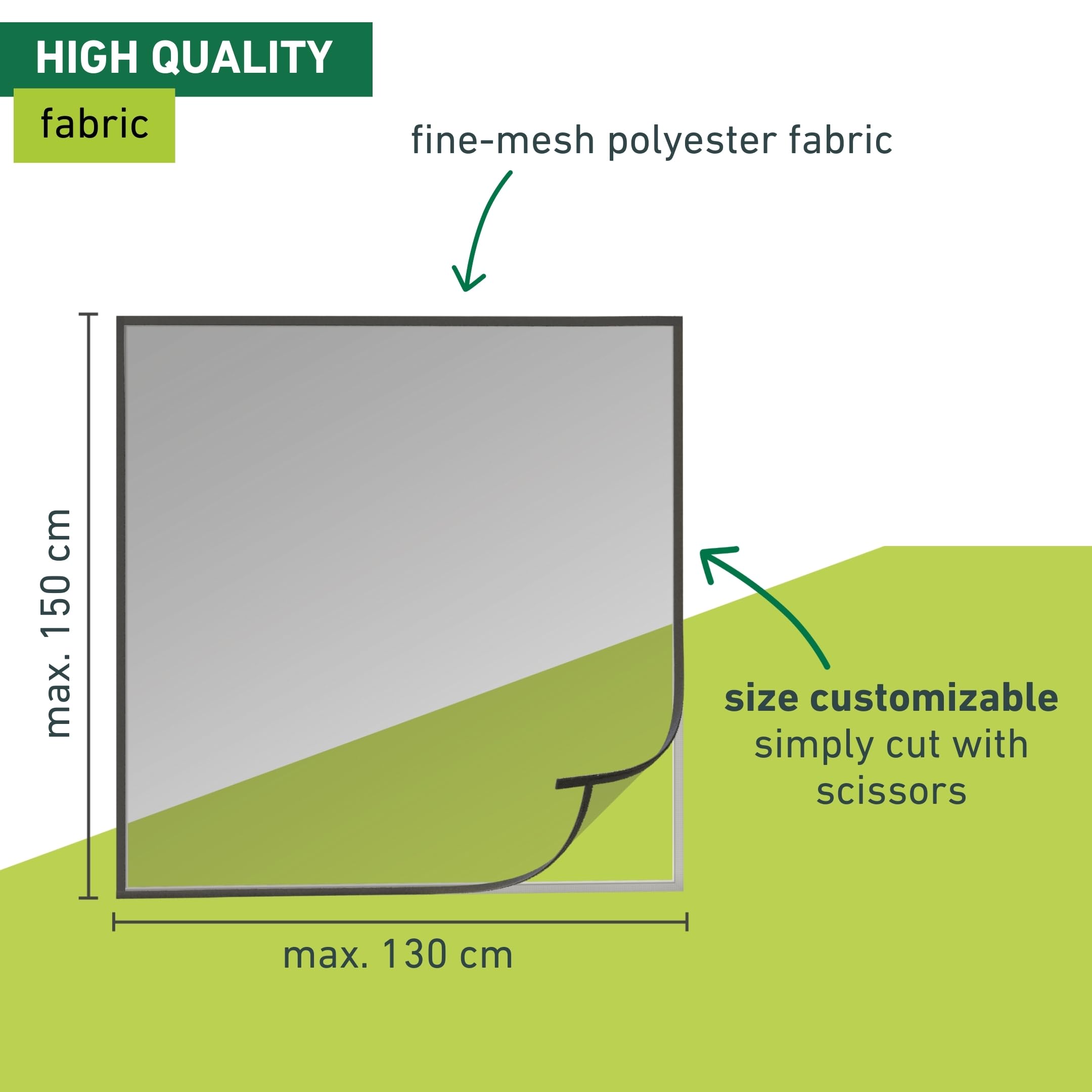 HIGH QUALITY
fabric

fine-mesh polyester fabric

max. 150 cm

size customizable
simply cut with scissors

max. 130 cm